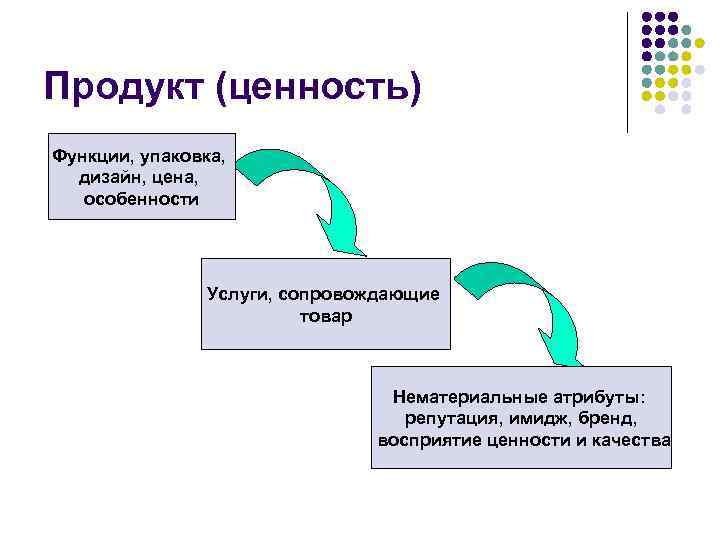 Продукт (ценность)

Функции, упаковка, дизайн, цена, особенности

Услуги, сопровождающие товар

Нематериальные атрибуты: репутация, имидж, бренд, восприятие ценности и качества